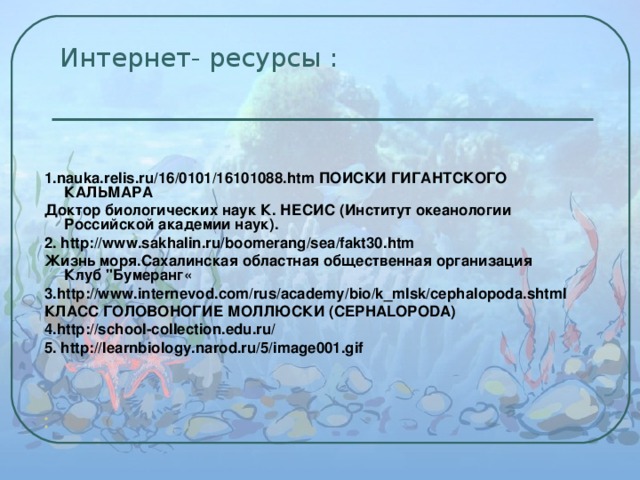 Интернет- ресурсы :

1.nauka.relis.ru/16/0101/16101088.htm ПОИСКИ ГИГАНТСКОГО КАЛЬМАРА

Доктор биологических наук К. НЕСИС (Институт океанологии Российской академии наук).

2. http://www.sakhalin.ru/boomerang/sea/fakt30.htm

Жизнь моря.Сахалинская областная общественная организация Клуб "Бумеранг«

3.http://www.internevod.com/rus/academy/bio/k_mlsk/cephalopoda.shtml

КЛАСС ГОЛОВОНОГИЕ МОЛЛЮСКИ (CEPHALOPODA)

4.http://school-collection.edu.ru/

5. http://learnbiology.narod.ru/5/image001.gif